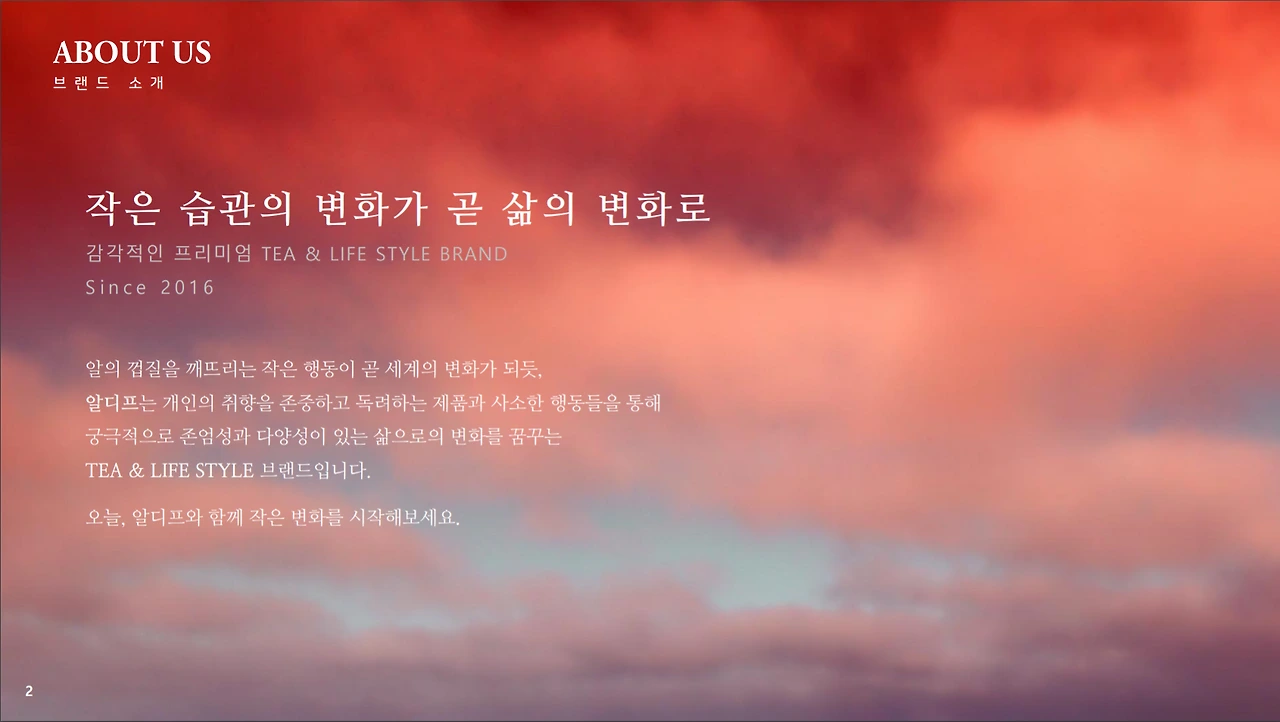 ABOUT US
브랜드 소개

작은 습관의 변화가 곧 삶의 변화로
감각적인 프리미엄 TEA & LIFE STYLE BRAND
Since 2016

알의 껍질을 깨뜨리는 작은 행동이 곧 세계의 변화가 되듯,
알디프는 개인의 취향을 존중하고 독려하는 제품과 사소한 행동들을 통해
궁극적으로 존엄성과 다양성이 있는 삶으로의 변화를 꿈꾸는
TEA & LIFE STYLE 브랜드입니다.

오늘, 알디프와 함께 작은 변화를 시작해보세요.

2